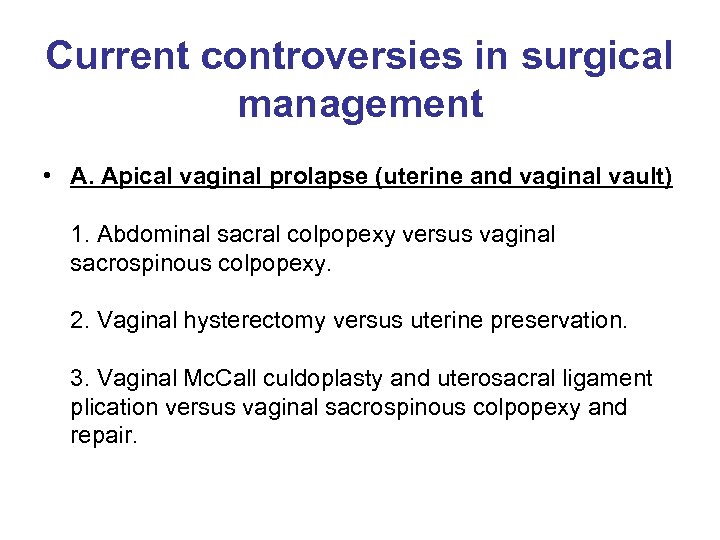 Current controversies in surgical management

• A. Apical vaginal prolapse (uterine and vaginal vault)

1. Abdominal sacral colpopexy versus vaginal sacrospinous colpopexy.

2. Vaginal hysterectomy versus uterine preservation.

3. Vaginal McCall culdoplasty and uterosacral ligament plication versus vaginal sacrospinous colpopexy and repair.